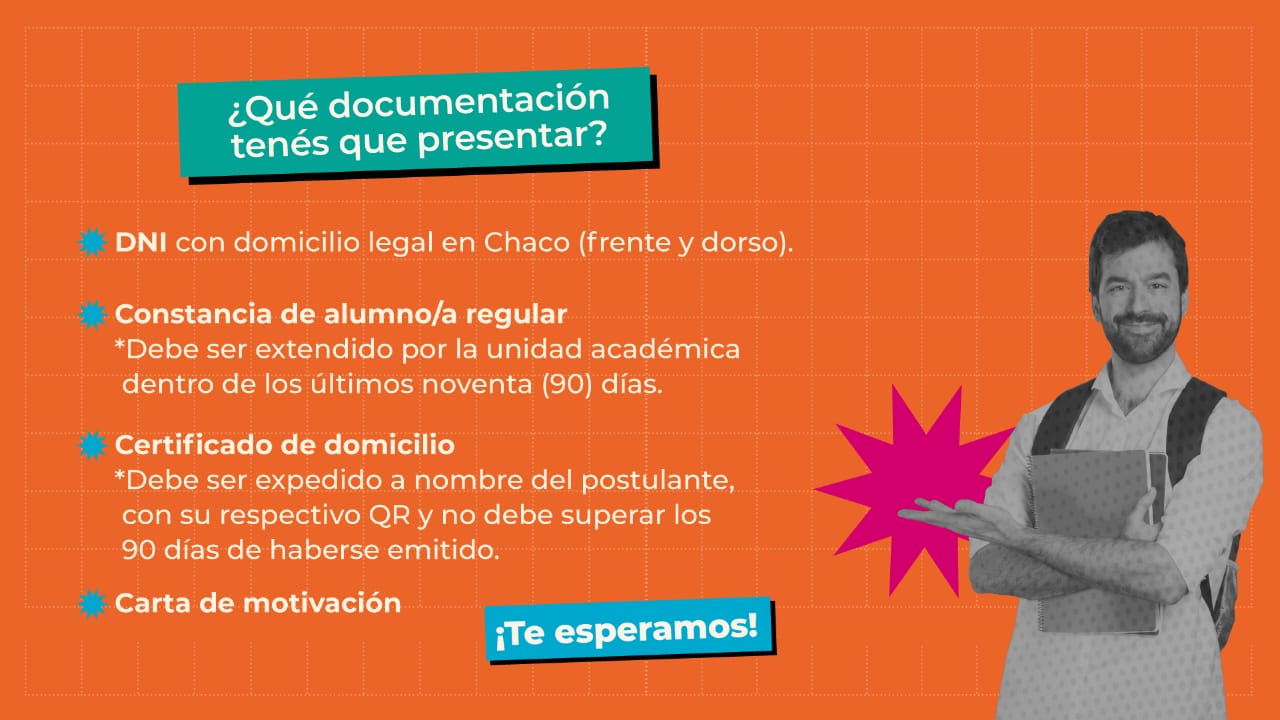 ¿Qué documentación tenés que presentar?

DNI con domicilio legal en Chaco (frente y dorso).

Constancia de alumno/a regular
*Debe ser extendido por la unidad académica dentro de los últimos noventa (90) días.

Certificado de domicilio
*Debe ser expedido a nombre del postulante, con su respectivo QR y no debe superar los 90 días de haberse emitido.

Carta de motivación

¡Te esperamos!